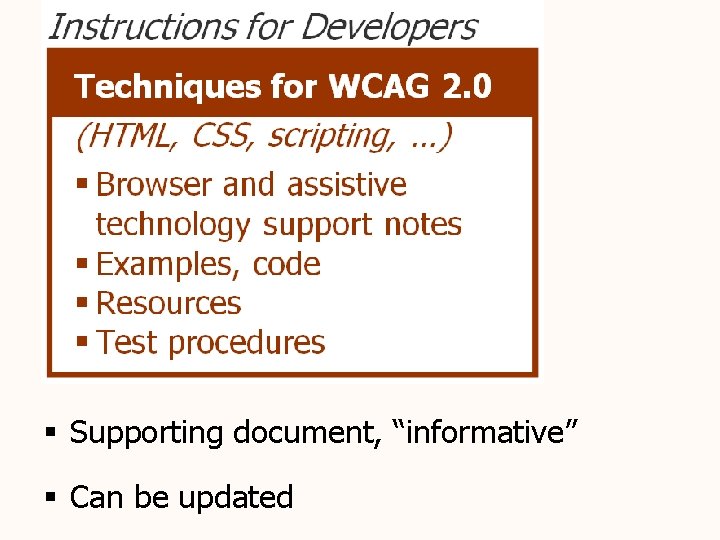 Instructions for Developers

Techniques for WCAG 2.0

(HTML, CSS, scripting, ...)

▪ Browser and assistive technology support notes
▪ Examples, code
▪ Resources
▪ Test procedures

▪ Supporting document, “informative”

▪ Can be updated